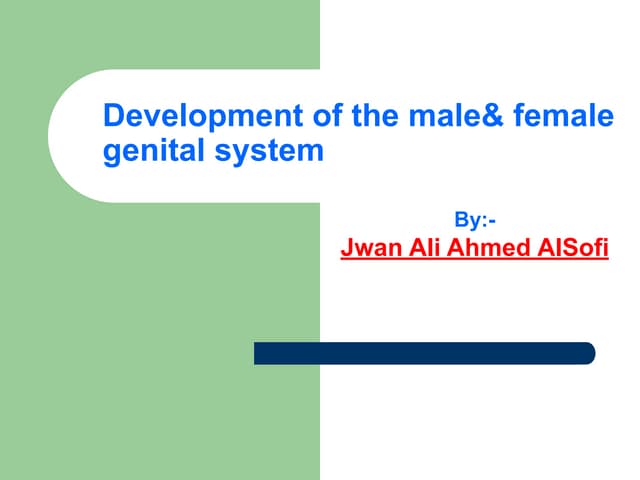 Development of the male& female genital system

By:-
Jwan Ali Ahmed AlSofi